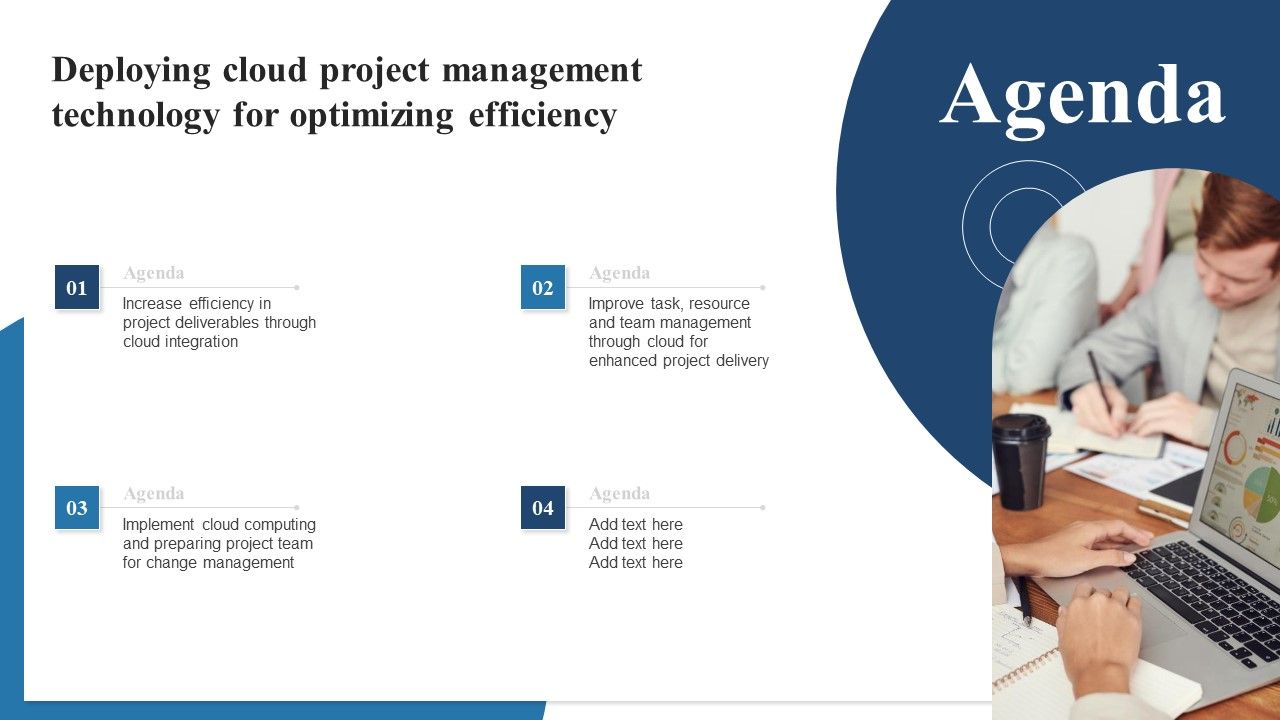 Deploying cloud project management technology for optimizing efficiency

Agenda

01
Agenda
Increase efficiency in project deliverables through cloud integration

02
Agenda
Improve task, resource and team management through cloud for enhanced project delivery

03
Agenda
Implement cloud computing and preparing project team for change management

04
Agenda
Add text here
Add text here
Add text here